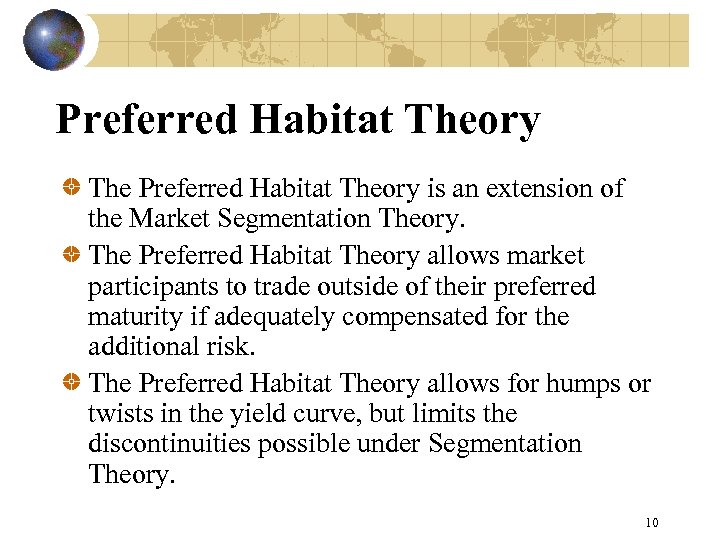 Preferred Habitat Theory

The Preferred Habitat Theory is an extension of the Market Segmentation Theory.

The Preferred Habitat Theory allows market participants to trade outside of their preferred maturity if adequately compensated for the additional risk.

The Preferred Habitat Theory allows for humps or twists in the yield curve, but limits the discontinuities possible under Segmentation Theory.

10